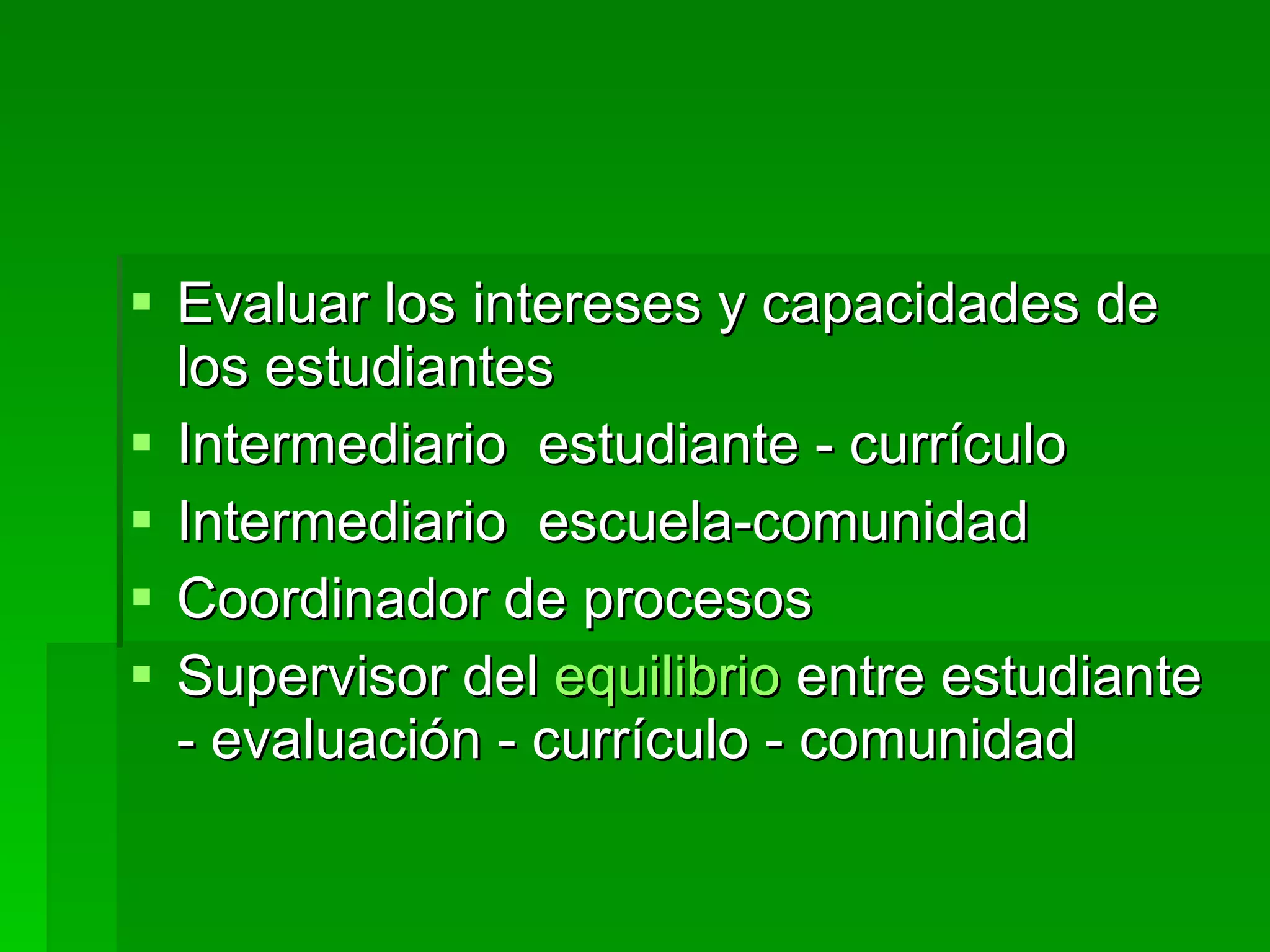 • Evaluar los intereses y capacidades de los estudiantes
• Intermediario  estudiante - currículo
• Intermediario  escuela-comunidad
• Coordinador de procesos
• Supervisor del equilibrio entre estudiante - evaluación - currículo - comunidad